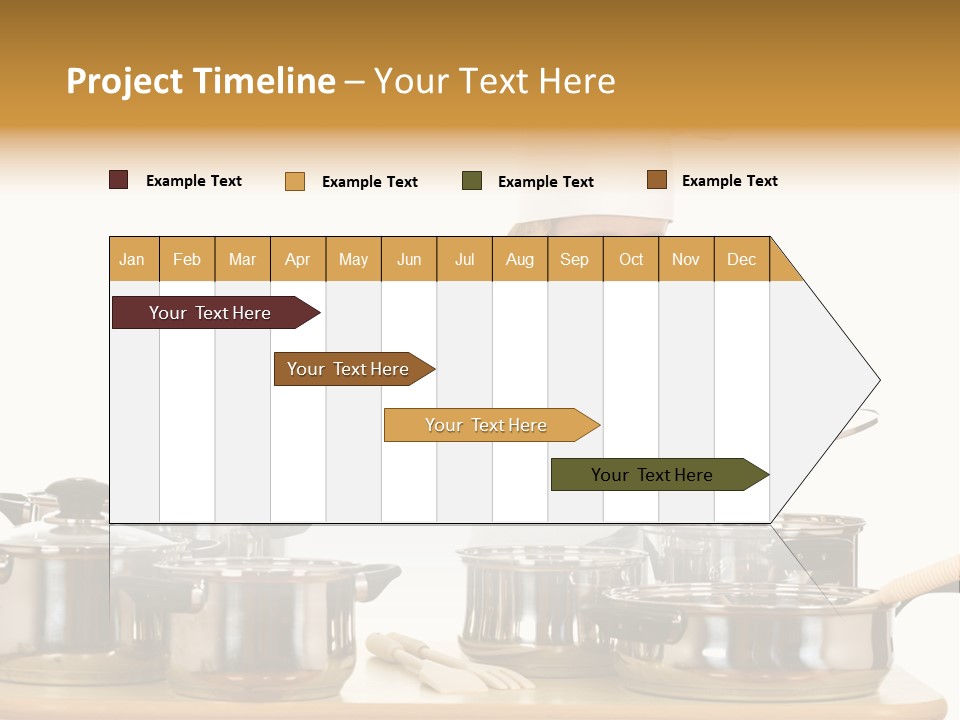 Project Timeline – Your Text Here

Example Text Example Text Example Text Example Text

| Jan | Feb | Mar | Apr | May | Jun | Jul | Aug | Sep | Oct | Nov | Dec |
|---|---|---|---|---|---|---|---|---|---|---|---|

Your Text Here

Your Text Here

Your Text Here

Your Text Here